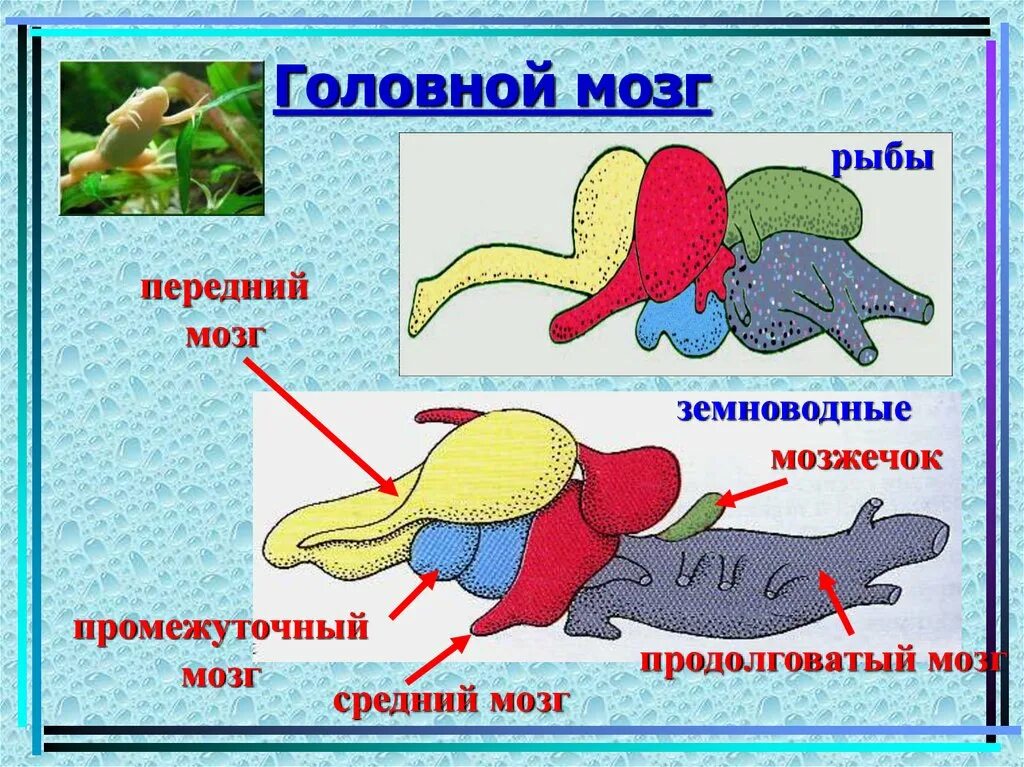 Головной мозг

рыбы

передний мозг

земноводные

мозжечок

промежуточный мозг

средний мозг

продолговатый мозг